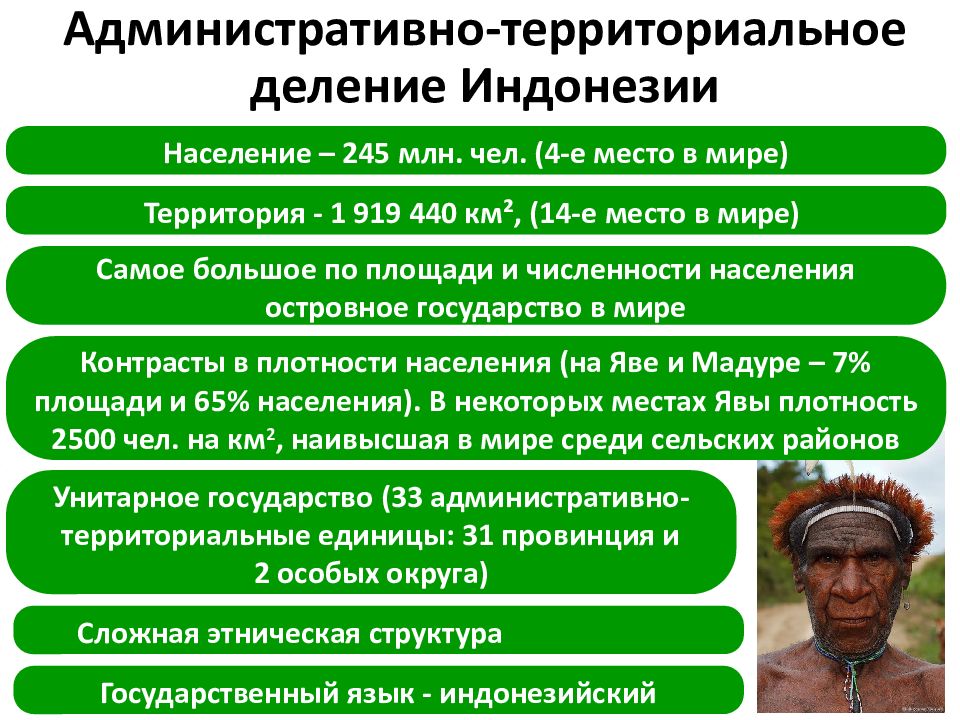 Административно-территориальное деление Индонезии

Население – 245 млн. чел. (4-е место в мире)

Территория - 1 919 440 км², (14-е место в мире)

Самое большое по площади и численности населения островное государство в мире

Контрасты в плотности населения (на Яве и Мадуре – 7% площади и 65% населения). В некоторых местах Явы плотность 2500 чел. на км², наивысшая в мире среди сельских районов

Унитарное государство (33 административно-территориальные единицы: 31 провинция и 2 особых округа)

Сложная этническая структура

Государственный язык - индонезийский